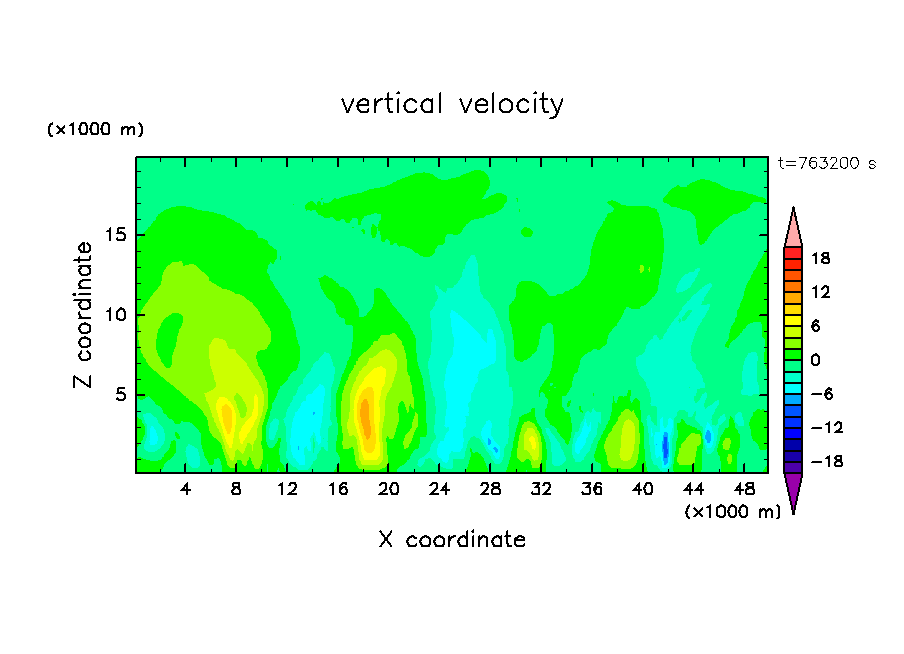 vertical velocity

(×1000 m)

t=763200 s

Z coordinate

15
10
5

4 8 12 16 20 24 28 32 36 40 44 48

(×1000 m)

X coordinate

18
12
6
0
−6
−12
−18